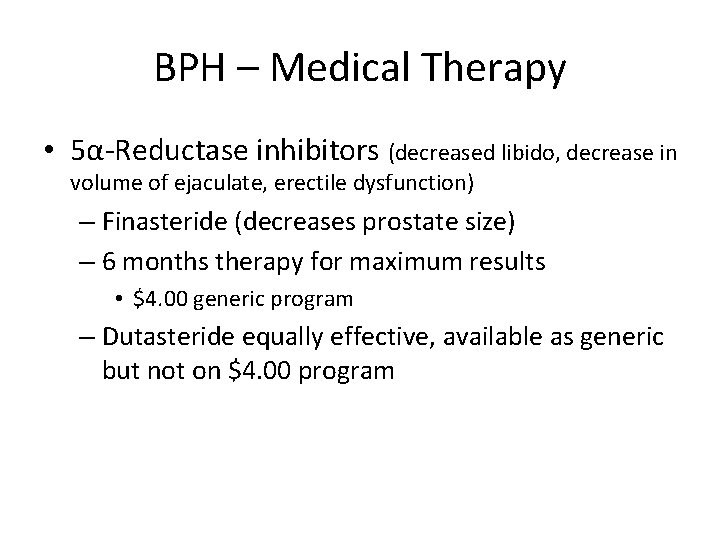 BPH – Medical Therapy

• 5α-Reductase inhibitors (decreased libido, decrease in volume of ejaculate, erectile dysfunction)
– Finasteride (decreases prostate size)
– 6 months therapy for maximum results
• \$4.00 generic program
– Dutasteride equally effective, available as generic but not on \$4.00 program